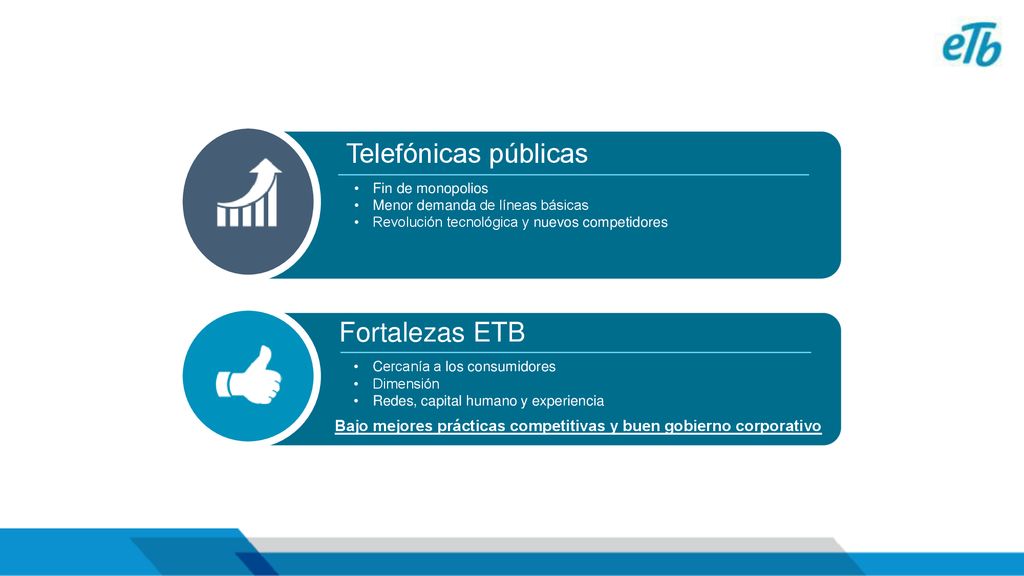 eTb

Telefónicas públicas

• Fin de monopolios
• Menor demanda de líneas básicas
• Revolución tecnológica y nuevos competidores

Fortalezas ETB

• Cercanía a los consumidores
• Dimensión
• Redes, capital humano y experiencia

Bajo mejores prácticas competitivas y buen gobierno corporativo